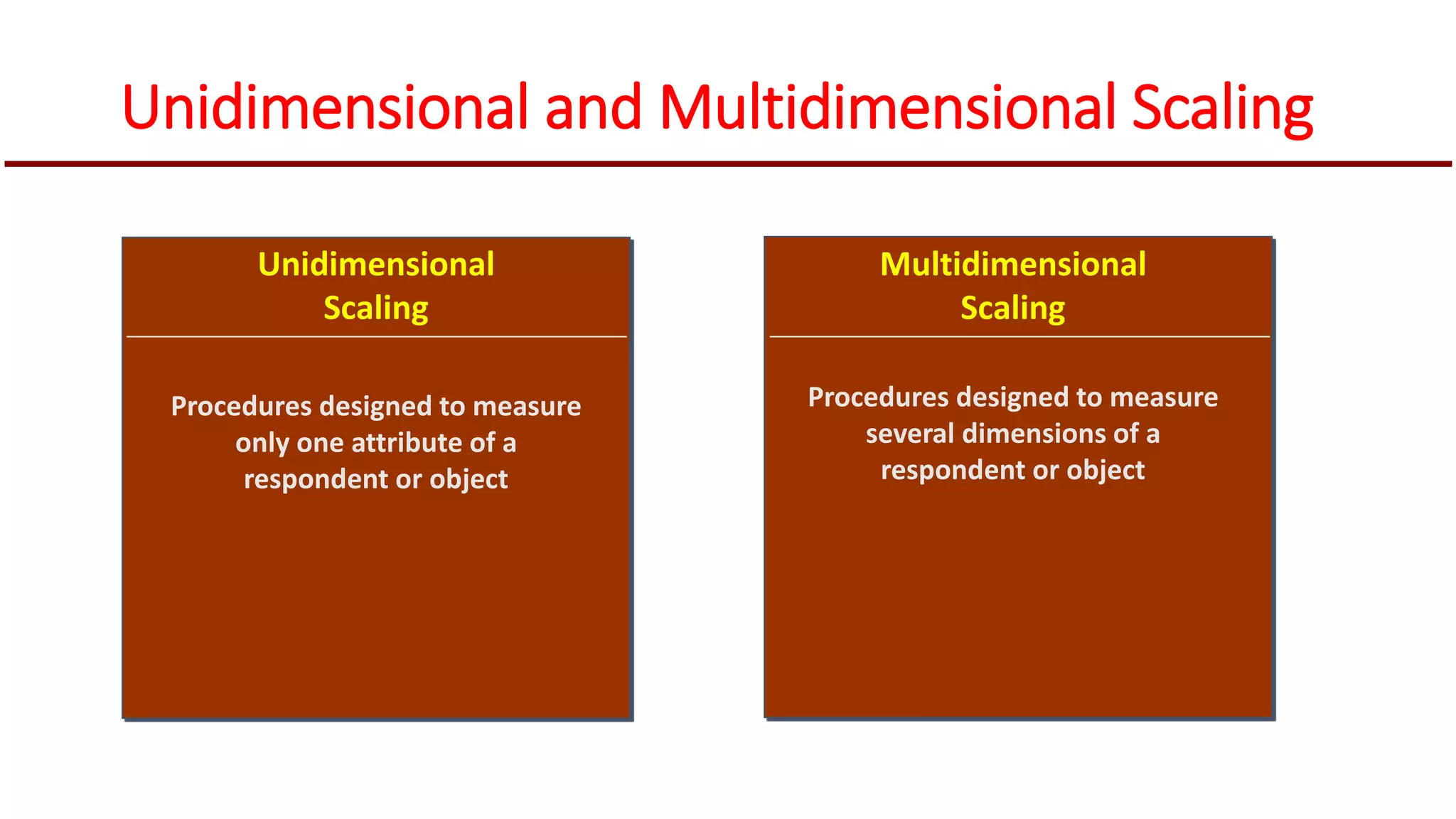 Unidimensional and Multidimensional Scaling

Unidimensional Scaling

Procedures designed to measure only one attribute of a respondent or object

Multidimensional Scaling

Procedures designed to measure several dimensions of a respondent or object